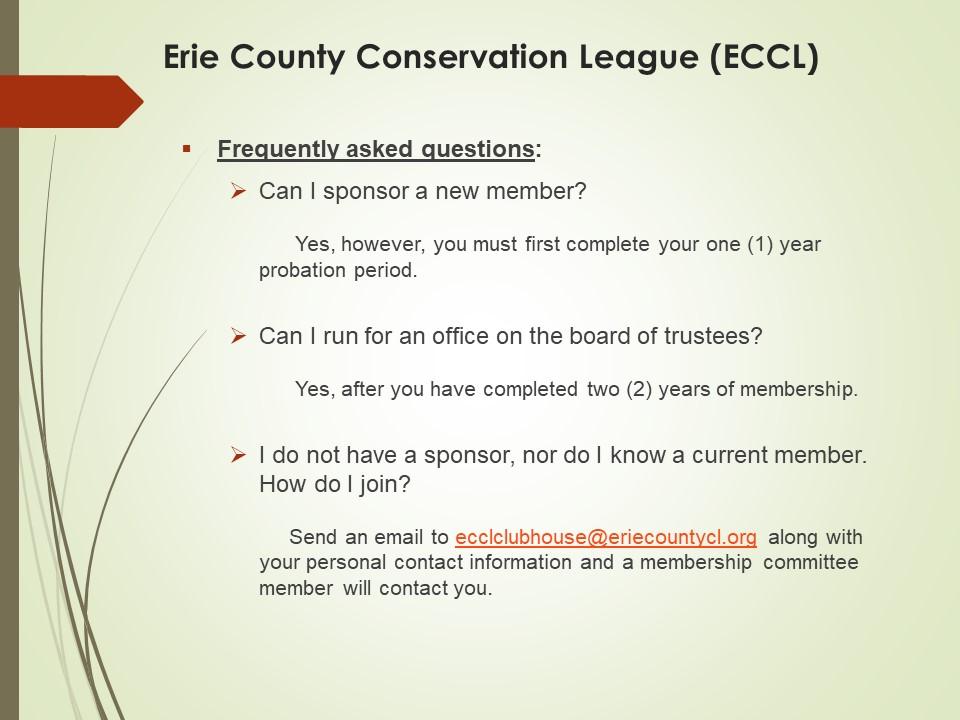 Erie County Conservation League (ECCL)

▪ Frequently asked questions:

➢ Can I sponsor a new member?

Yes, however, you must first complete your one (1) year probation period.

➢ Can I run for an office on the board of trustees?

Yes, after you have completed two (2) years of membership.

➢ I do not have a sponsor, nor do I know a current member. How do I join?

Send an email to ecclclubhouse@eriecountycl.org along with your personal contact information and a membership committee member will contact you.